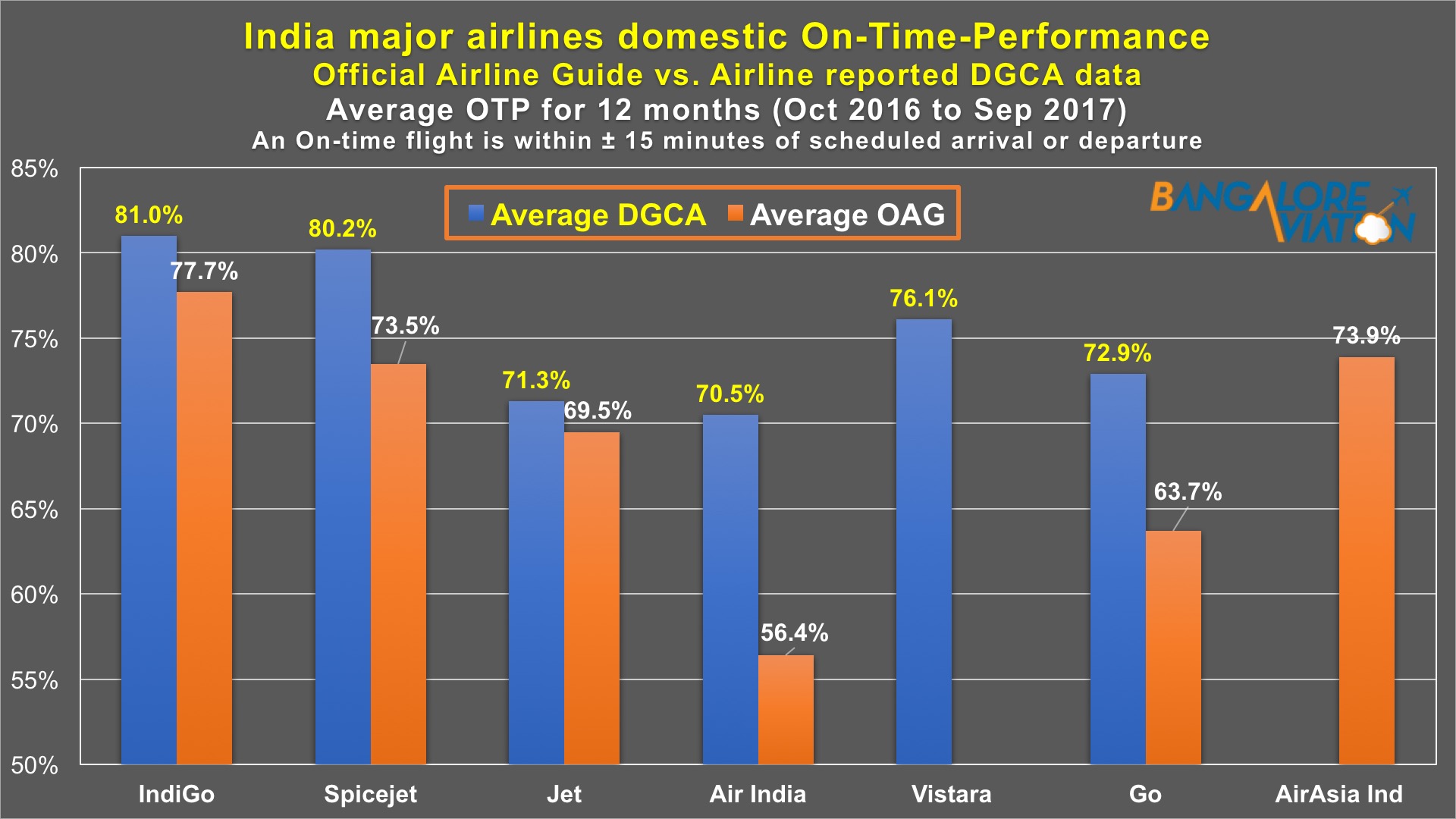 India major airlines domestic On-Time-Performance
Official Airline Guide vs. Airline reported DGCA data
Average OTP for 12 months (Oct 2016 to Sep 2017)
An On-time flight is within ± 15 minutes of scheduled arrival or departure

Average DGCA
Average OAG

BANGALORE AVIATION

85%
80%
75%
70%
65%
60%
55%
50%

81.0%
77.7%
80.2%
73.5%
71.3%
69.5%
70.5%
56.4%
76.1%
72.9%
63.7%
73.9%

IndiGo
Spicejet
Jet
Air India
Vistara
Go
AirAsia Ind